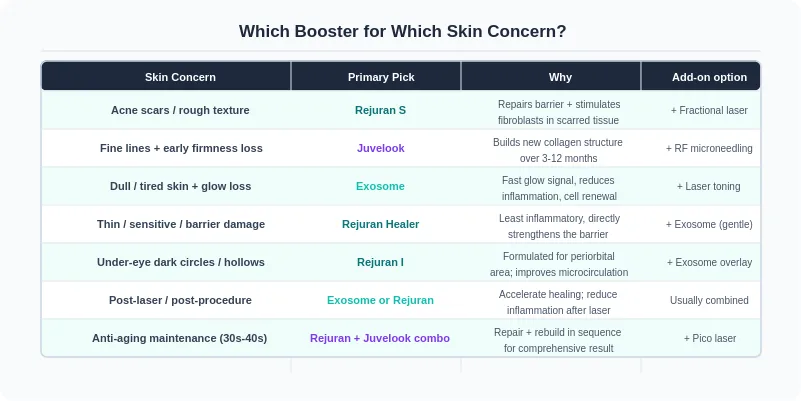 Which Booster for Which Skin Concern?

| Skin Concern | Primary Pick | Why | Add-on option |
|---|---|---|---|
| Acne scars / rough texture | Rejuran S | Repairs barrier + stimulates fibroblasts in scarred tissue | + Fractional laser |
| Fine lines + early firmness loss | Juvelook | Builds new collagen structure over 3-12 months | + RF microneedling |
| Dull / tired skin + glow loss | Exosome | Fast glow signal, reduces inflammation, cell renewal | + Laser toning |
| Thin / sensitive / barrier damage | Rejuran Healer | Least inflammatory, directly strengthens the barrier | + Exosome (gentle) |
| Under-eye dark circles / hollows | Rejuran I | Formulated for periorbital area; improves microcirculation | + Exosome overlay |
| Post-laser / post-procedure | Exosome or Rejuran | Accelerate healing; reduce inflammation after laser | Usually combined |
| Anti-aging maintenance (30s-40s) | Rejuran + Juvelook combo | Repair + rebuild in sequence for comprehensive result | + Pico laser |